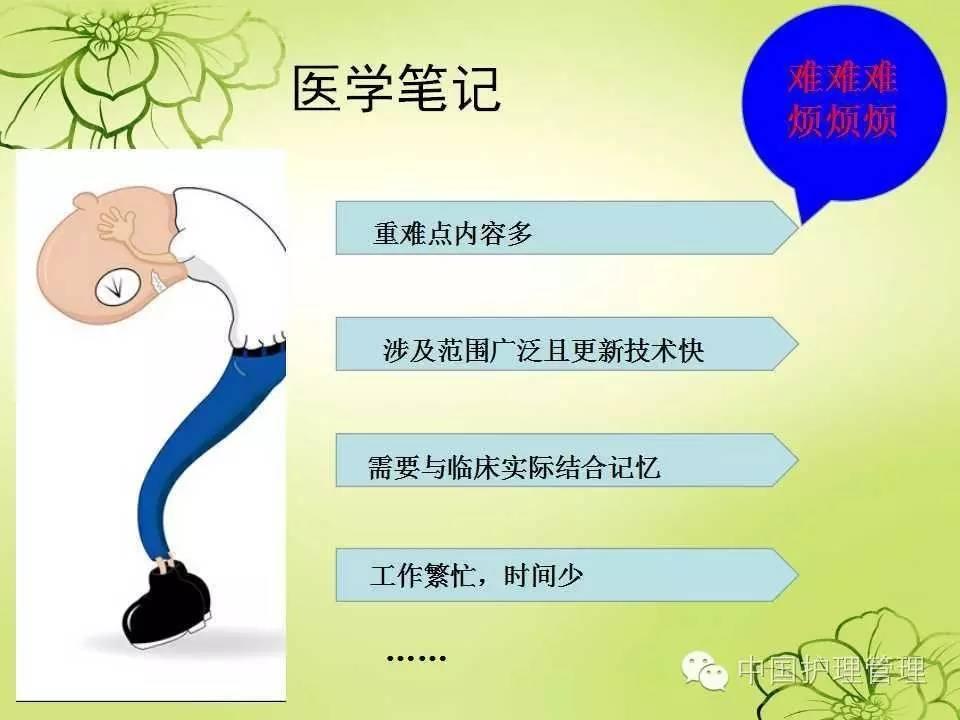 医学笔记

难难难
烦烦烦

重难点内容多

涉及范围广泛且更新技术快

需要与临床实际结合记忆

工作繁忙，时间少

……

中国护理管理